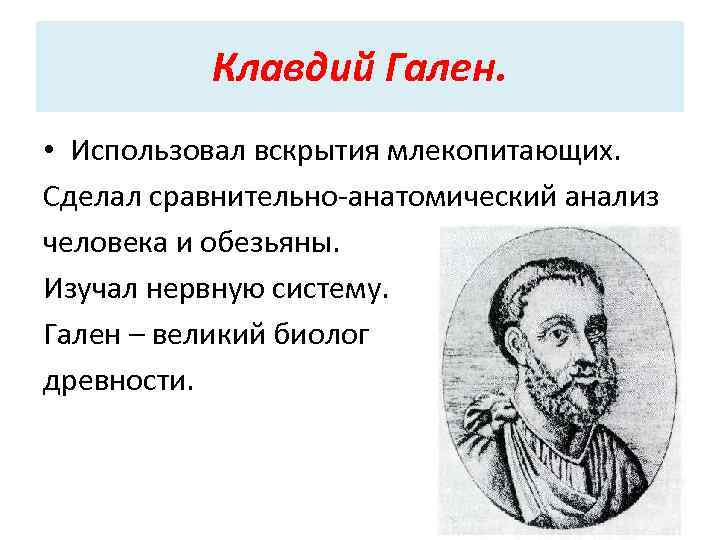 Клавдий Гален.

• Использовал вскрытия млекопитающих.

Сделал сравнительно-анатомический анализ человека и обезьяны.

Изучал нервную систему.

Гален – великий биолог древности.